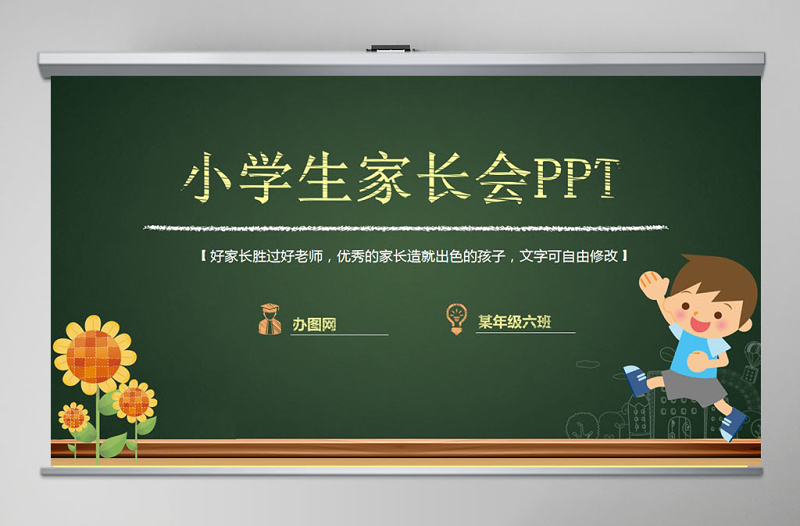 小学生家长会PPT

【 好家长胜过好老师，优秀的家长造就出色的孩子，文字可自由修改 】

办图网

某年级六班